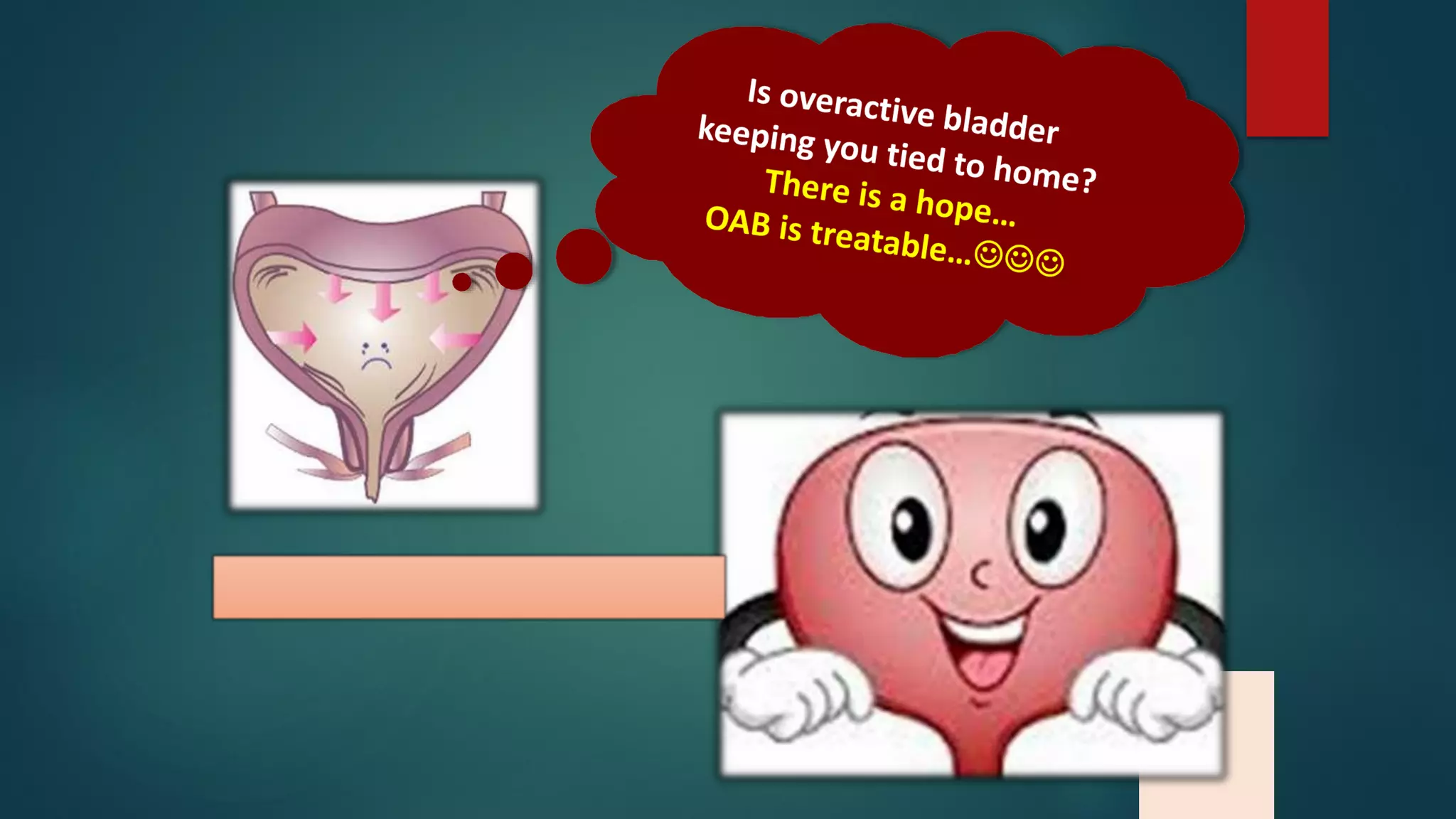 Is overactive bladder keeping you tied to home?
There is a hope…
OAB is treatable…☺☺☺